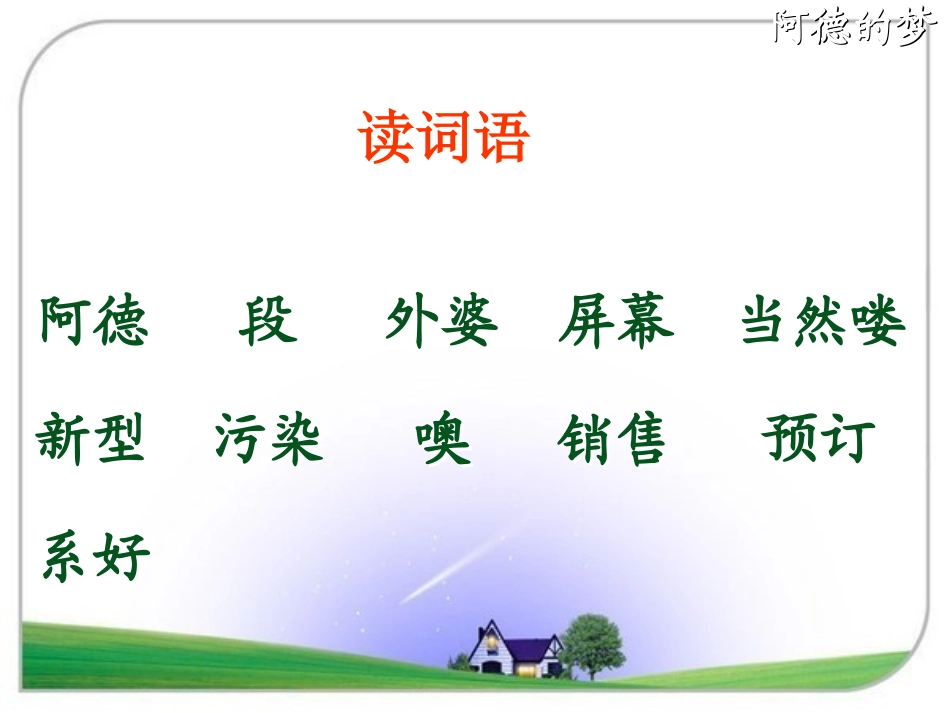 阿德的梦

读词语

阿德　段　外婆　屏幕　当然喽

新型　污染　噢　销售　预订

系好